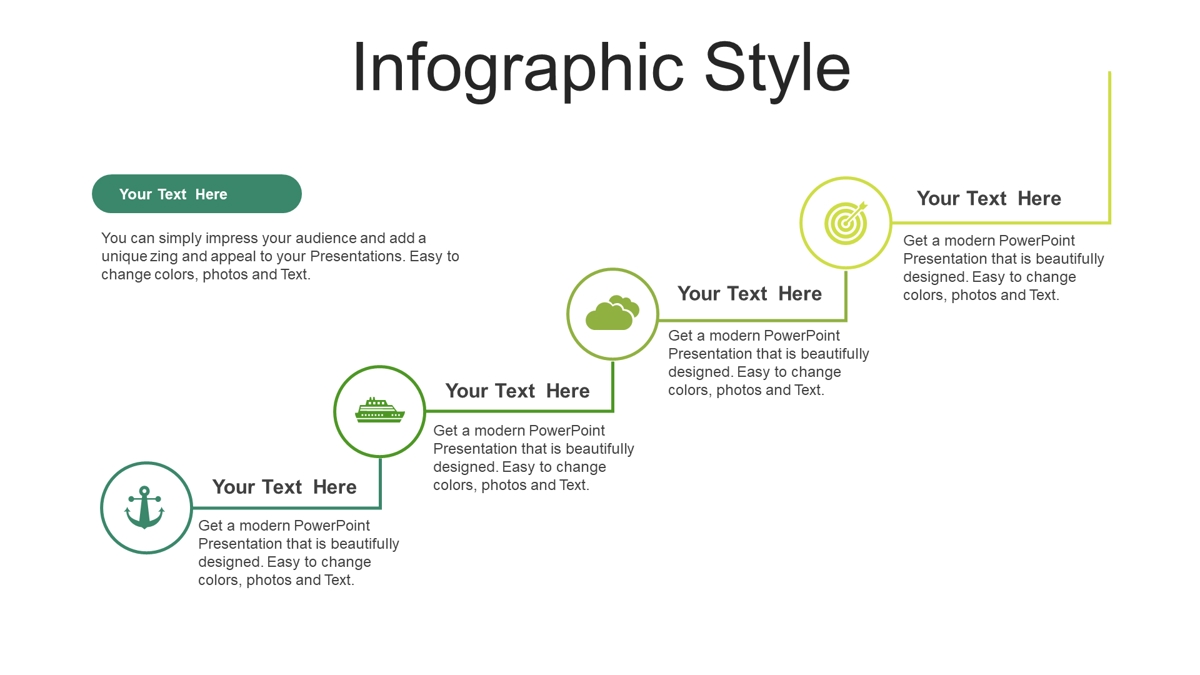 Infographic Style

Your Text Here

You can simply impress your audience and add a unique zing and appeal to your Presentations. Easy to change colors, photos and Text.

Your Text Here

Get a modern PowerPoint Presentation that is beautifully designed. Easy to change colors, photos and Text.

Your Text Here

Get a modern PowerPoint Presentation that is beautifully designed. Easy to change colors, photos and Text.

Your Text Here

Get a modern PowerPoint Presentation that is beautifully designed. Easy to change colors, photos and Text.

Your Text Here

Get a modern PowerPoint Presentation that is beautifully designed. Easy to change colors, photos and Text.